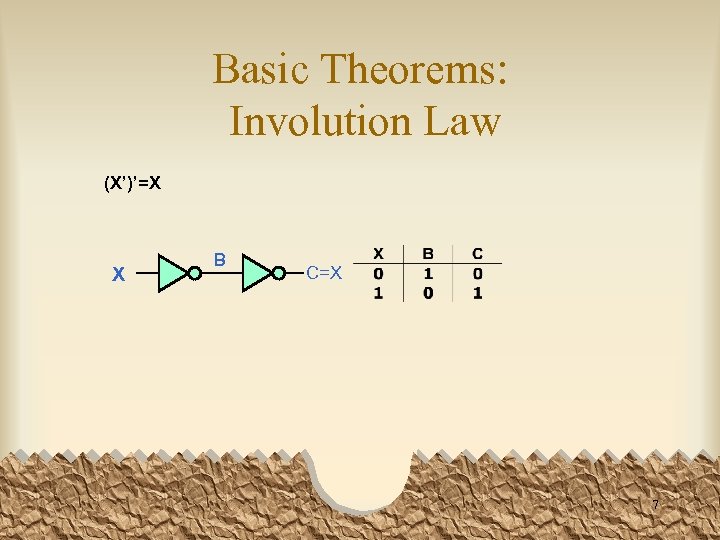 Basic Theorems: Involution Law

(X')'=X

X B C=X

| X | B | C |
|---|---|---|
| 0 | 1 | 0 |
| 1 | 0 | 1 |

7